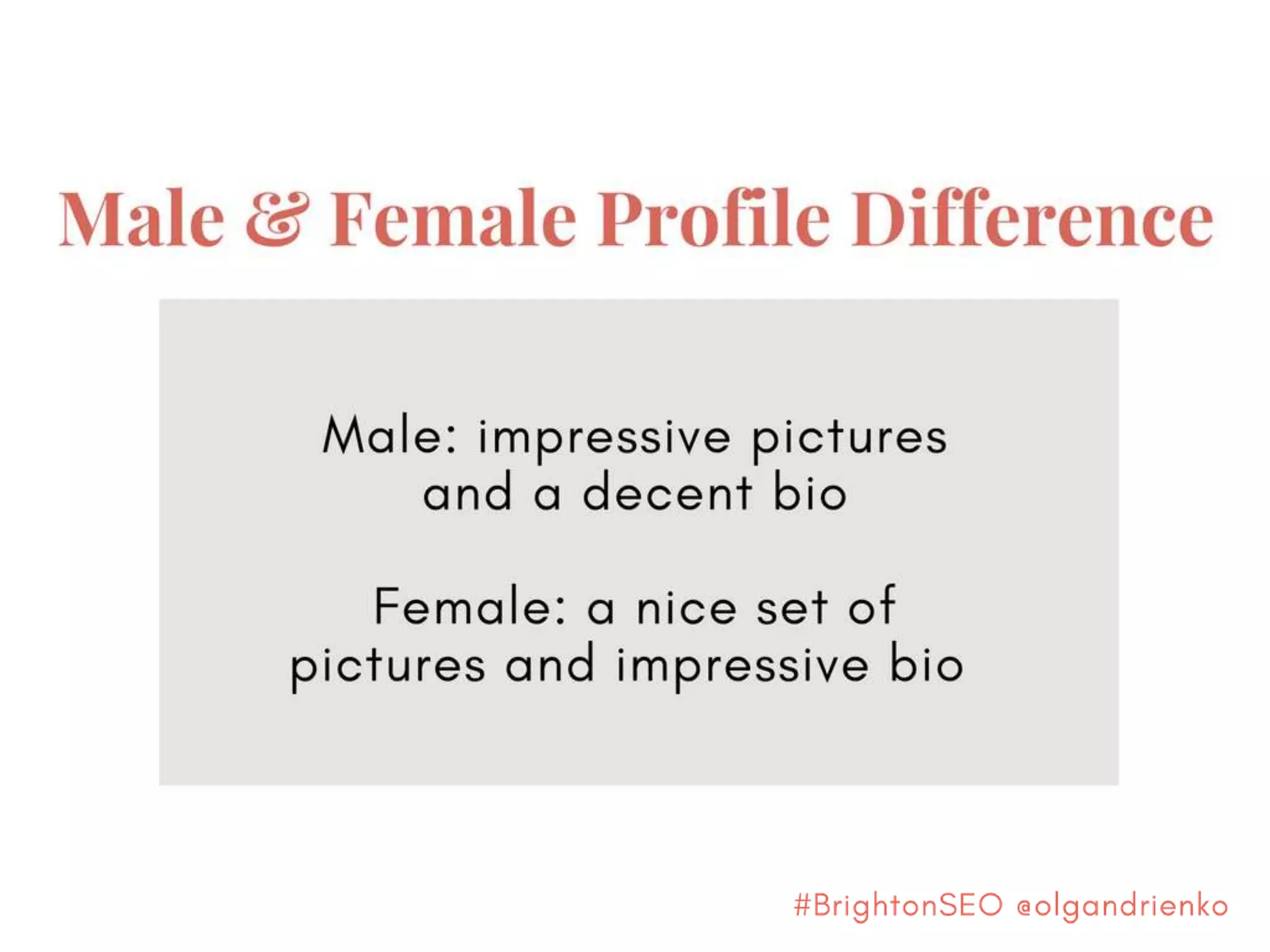 Male & Female Profile Difference

Male: impressive pictures and a decent bio

Female: a nice set of pictures and impressive bio

#BrightonSEO @olgandrienko